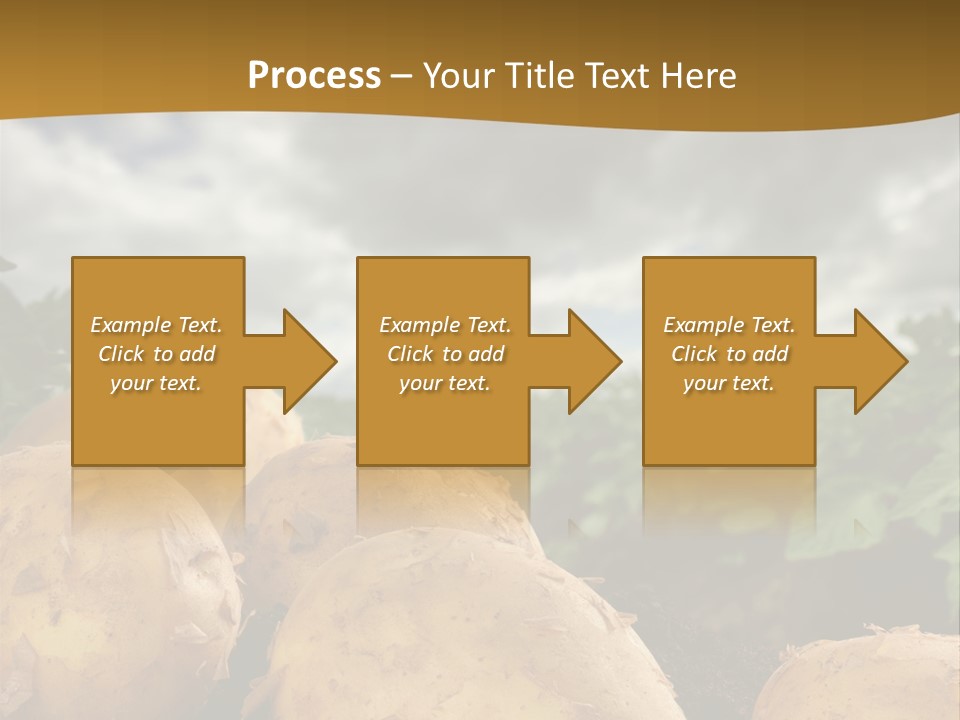 Process – Your Title Text Here

Example Text. Click to add your text.

Example Text. Click to add your text.

Example Text. Click to add your text.